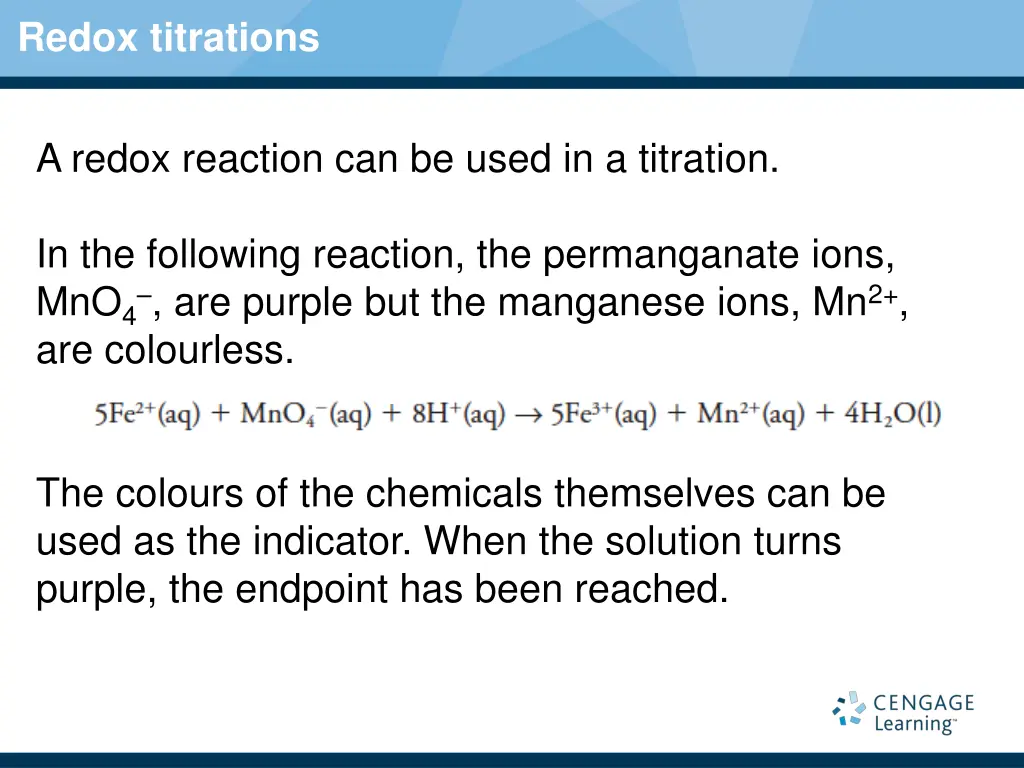 Redox titrations

A redox reaction can be used in a titration.

In the following reaction, the permanganate ions, $MnO_4^-$, are purple but the manganese ions, $Mn^{2+}$, are colourless.

$5Fe^{2+}(aq) + MnO_4^-(aq) + 8H^+(aq) \rightarrow 5Fe^{3+}(aq) + Mn^{2+}(aq) + 4H_2O(l)$

The colours of the chemicals themselves can be used as the indicator. When the solution turns purple, the endpoint has been reached.

CENGAGE Learning™